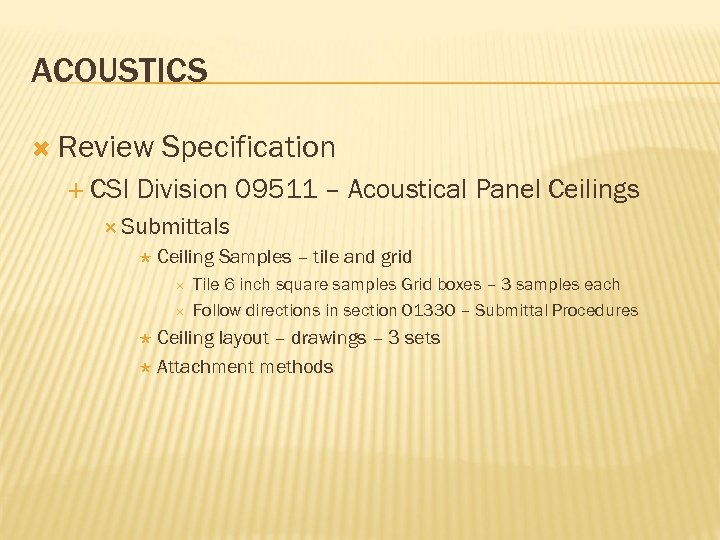 ACOUSTICS

Review Specification

CSI Division 09511 – Acoustical Panel Ceilings

Submittals

Ceiling Samples – tile and grid

Tile 6 inch square samples Grid boxes – 3 samples each

Follow directions in section 01330 – Submittal Procedures

Ceiling layout – drawings – 3 sets

Attachment methods